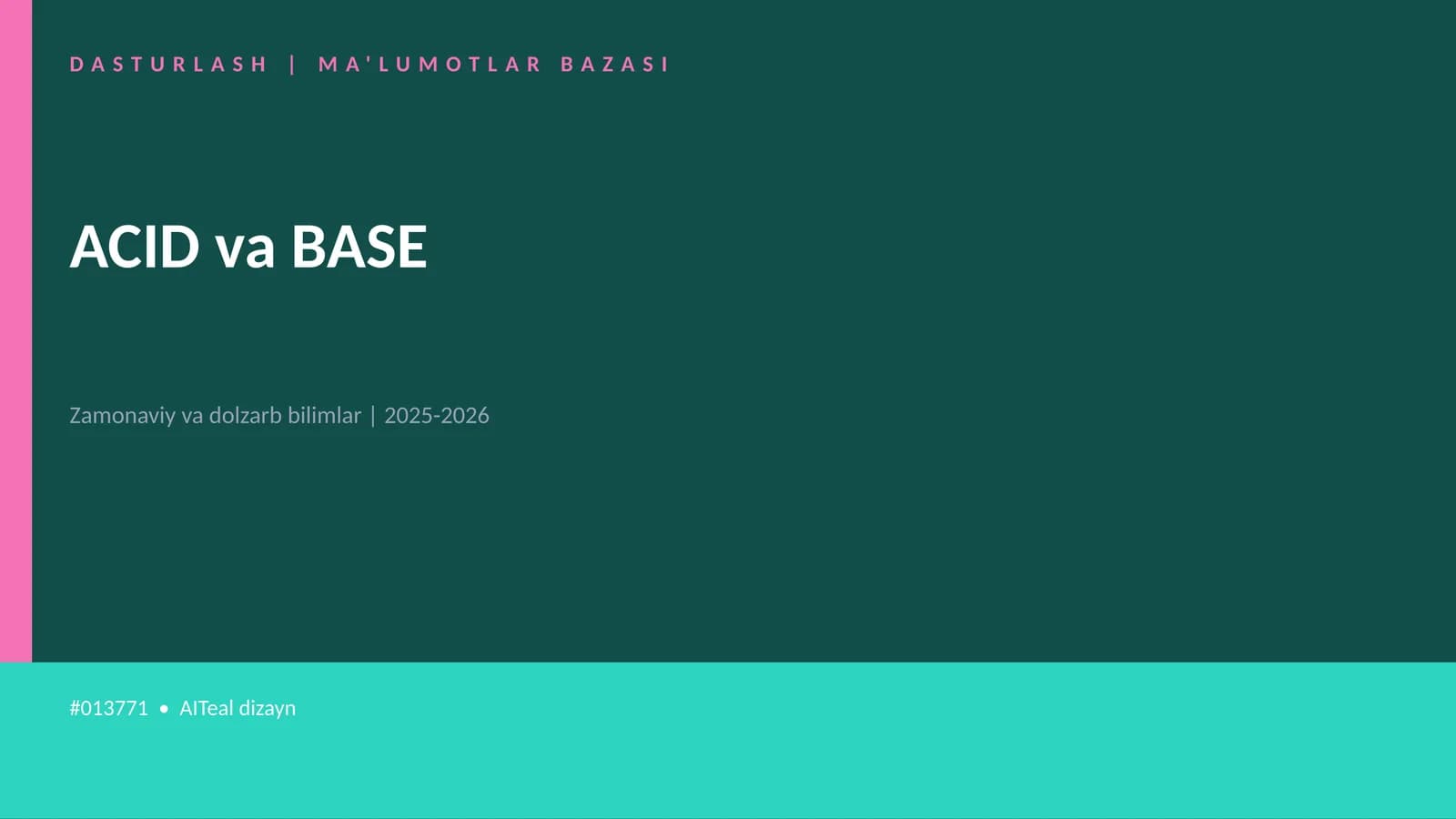 DASTURLASH | MA'LUMOTLAR BAZASI

ACID va BASE

Zamonaviy va dolzarb bilimlar | 2025-2026

#013771 • AITeal dizayn